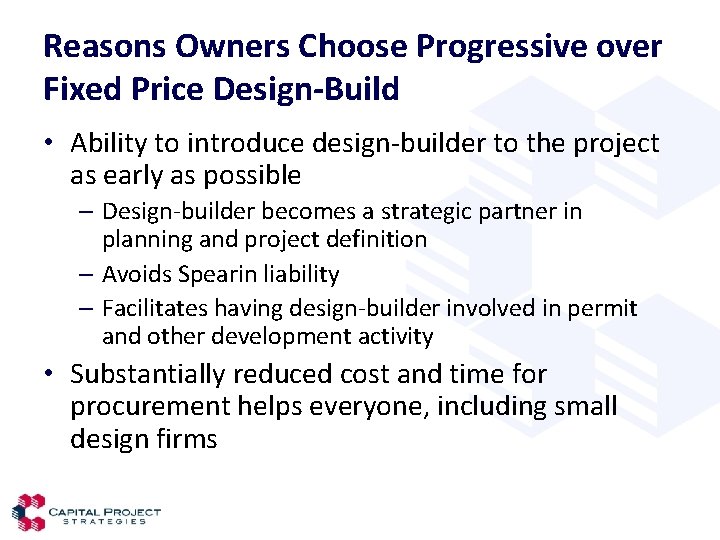 Reasons Owners Choose Progressive over Fixed Price Design-Build

• Ability to introduce design-builder to the project as early as possible
 – Design-builder becomes a strategic partner in planning and project definition
 – Avoids Spearin liability
 – Facilitates having design-builder involved in permit and other development activity
• Substantially reduced cost and time for procurement helps everyone, including small design firms

CAPITAL PROJECT STRATEGIES